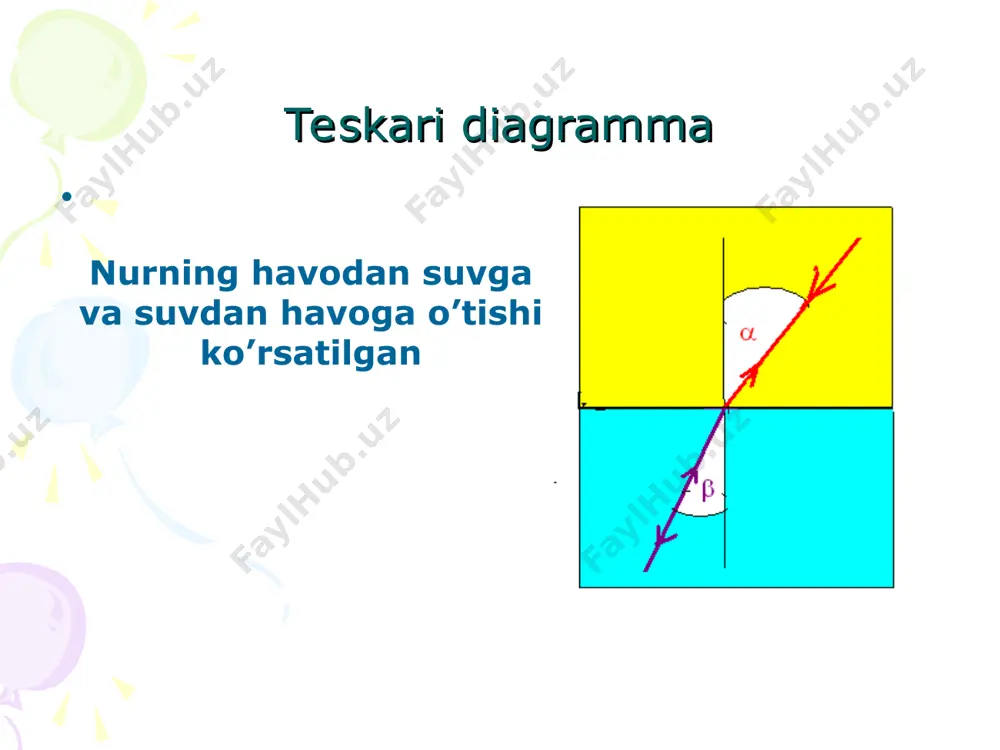 Teskari diagramma

•

Nurning havodan suvga va suvdan havoga o’tishi ko’rsatilgan

$\alpha$

$\beta$

FaylHub.uz